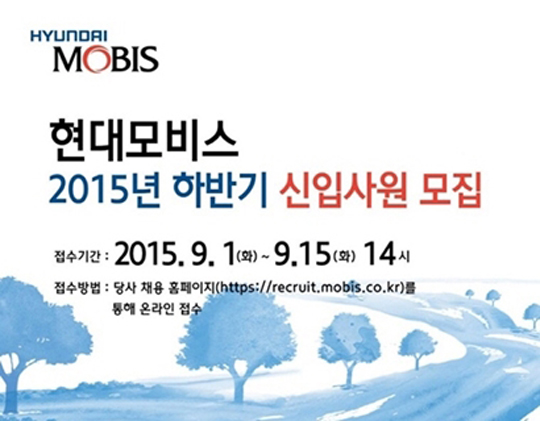 HYUNDAI
MOBIS

현대모비스
2015년 하반기 신입사원 모집

접수기간 : 2015. 9. 1(화) ~ 9.15(화) 14시

접수방법 : 당사 채용 홈페이지(https://recruit.mobis.co.kr)를 통해 온라인 접수